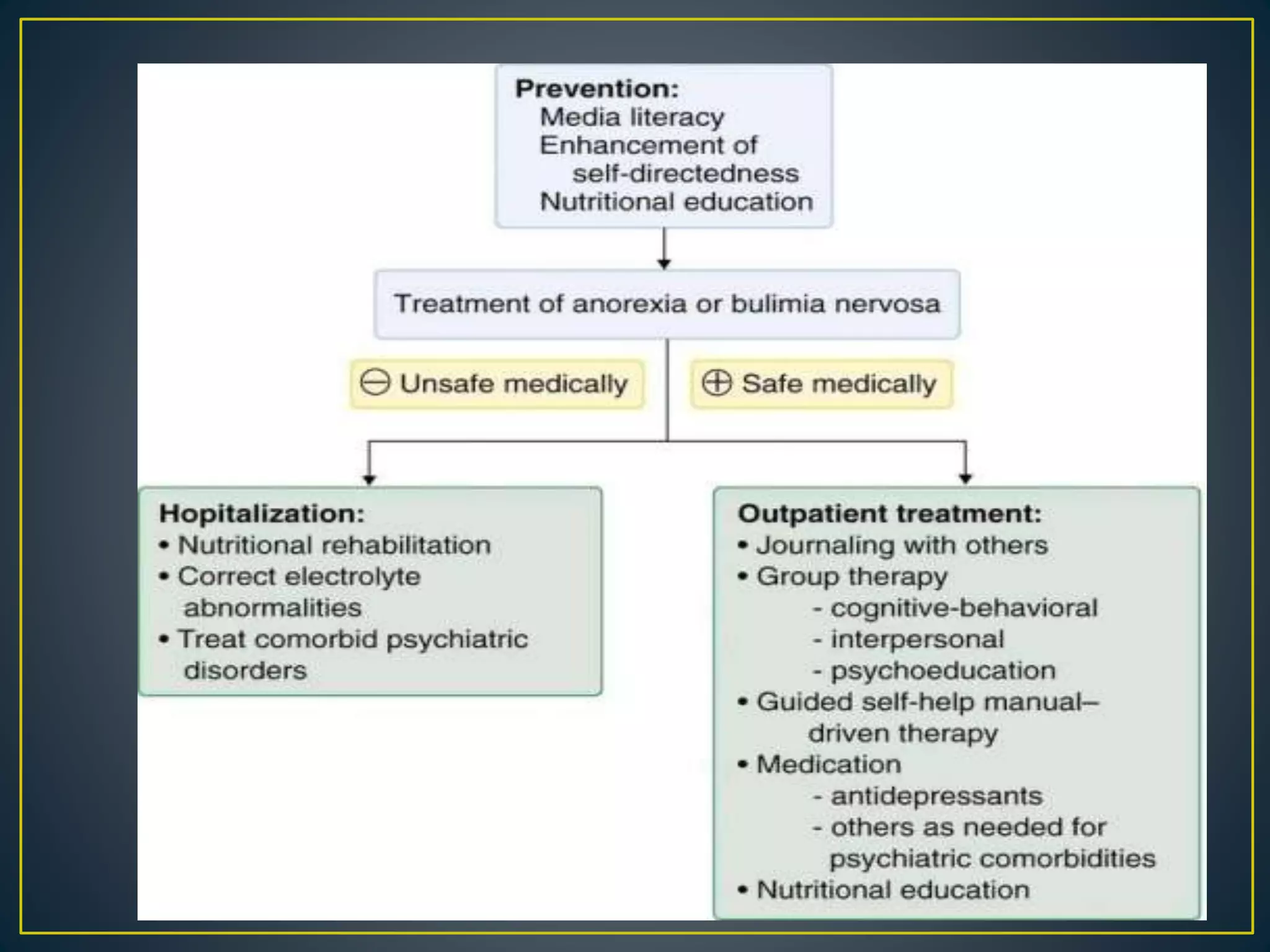 Prevention:
Media literacy
Enhancement of self-directedness
Nutritional education

Treatment of anorexia or bulimia nervosa

⊖ Unsafe medically

⊕ Safe medically

Hopitalization:
• Nutritional rehabilitation
• Correct electrolyte abnormalities
• Treat comorbid psychiatric disorders

Outpatient treatment:
• Journaling with others
• Group therapy
- cognitive-behavioral
- interpersonal
- psychoeducation
• Guided self-help manual–driven therapy
• Medication
- antidepressants
- others as needed for psychiatric comorbidities
• Nutritional education